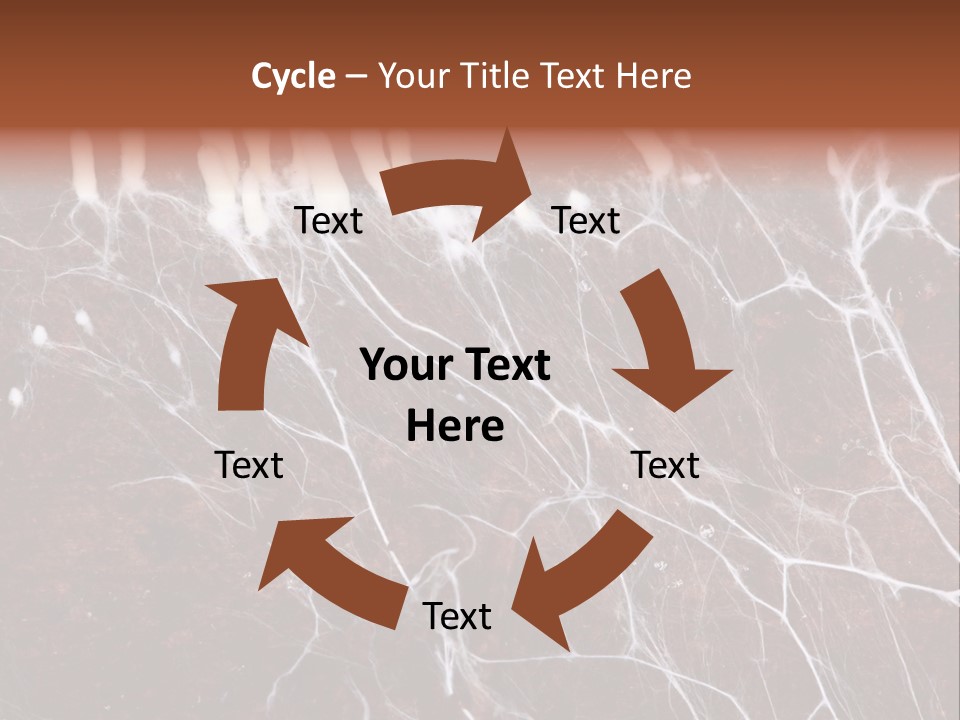 Cycle – Your Title Text Here

Text

Text

Your Text Here

Text

Text

Text